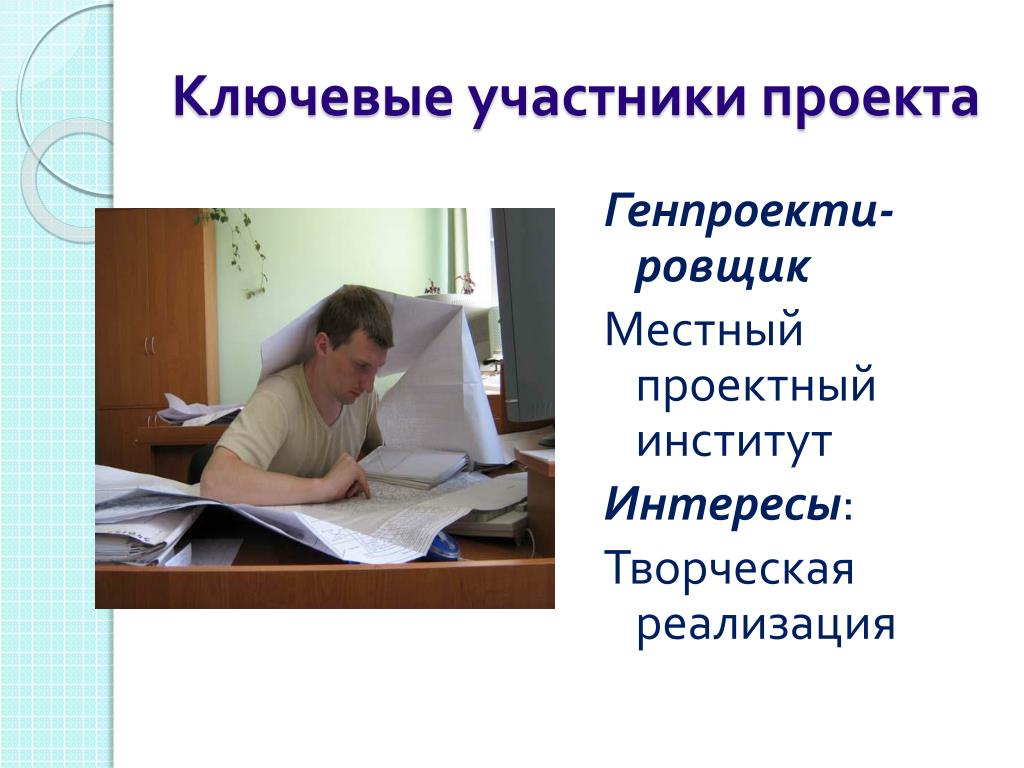 Ключевые участники проекта

Генпроектировщик

Местный проектный институт

Интересы:

Творческая реализация